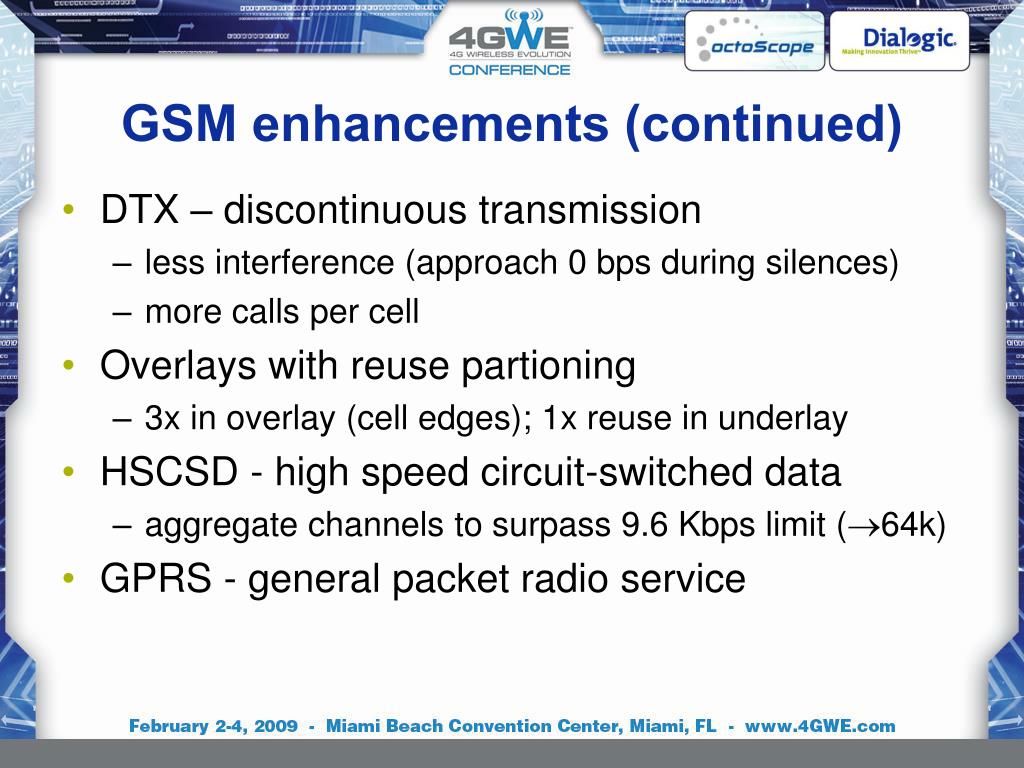 4GWE
4G WIRELESS EVOLUTION
CONFERENCE

octoScope

Dialogic
Making Innovation Thrive

GSM enhancements (continued)

• DTX – discontinuous transmission
– less interference (approach 0 bps during silences)
– more calls per cell
• Overlays with reuse partioning
– 3x in overlay (cell edges); 1x reuse in underlay
• HSCSD - high speed circuit-switched data
– aggregate channels to surpass 9.6 Kbps limit ($\rightarrow$64k)
• GPRS - general packet radio service

February 2-4, 2009 - Miami Beach Convention Center, Miami, FL - www.4GWE.com